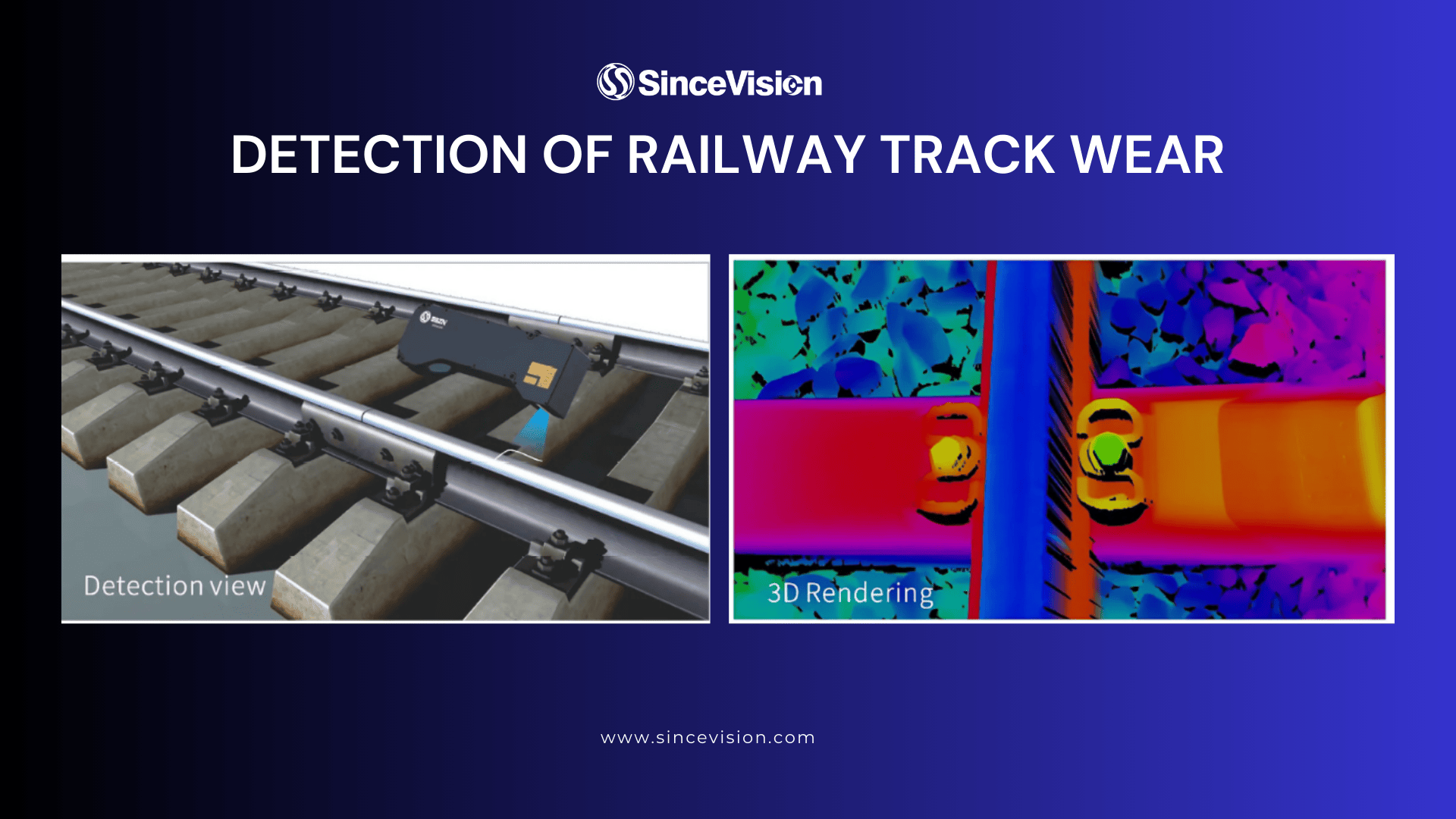 SinceVision

DETECTION OF RAILWAY TRACK WEAR

Detection view

3D Rendering

www.sincevision.com